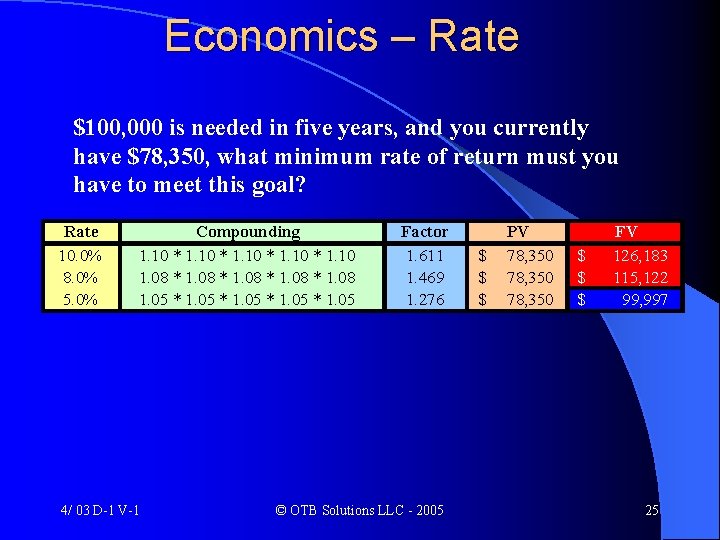 Economics – Rate

\$100,000 is needed in five years, and you currently have \$78,350, what minimum rate of return must you have to meet this goal?

| Rate | Compounding | Factor | PV | FV |
|---|---|---|---|---|
| 10.0% | 1.10 * 1.10 * 1.10 * 1.10 * 1.10 | 1.611 | \$ 78,350 | \$ 126,183 |
| 8.0% | 1.08 * 1.08 * 1.08 * 1.08 * 1.08 | 1.469 | \$ 78,350 | \$ 115,122 |
| 5.0% | 1.05 * 1.05 * 1.05 * 1.05 * 1.05 | 1.276 | \$ 78,350 | \$ 99,997 |

4/ 03 D-1 V-1

© OTB Solutions LLC - 2005

25